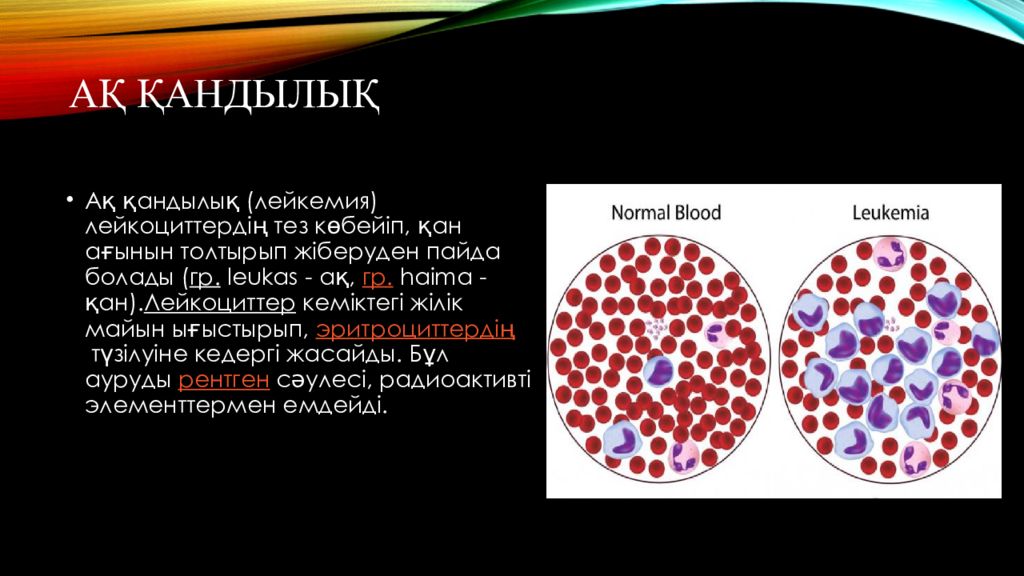 АҚ ҚАНДЫЛЫҚ

• Ақ қандылық (лейкемия) лейкоциттердің тез көбейіп, қан ағынын толтырып жіберуден пайда болады (гр. leukas - ақ, гр. haima - қан).Лейкоциттер кеміктегі жілік майын ығыстырып, эритроциттердің түзілуіне кедергі жасайды. Бұл ауруды рентген сәулесі, радиоактивті элементтермен емдейді.

Normal Blood

Leukemia